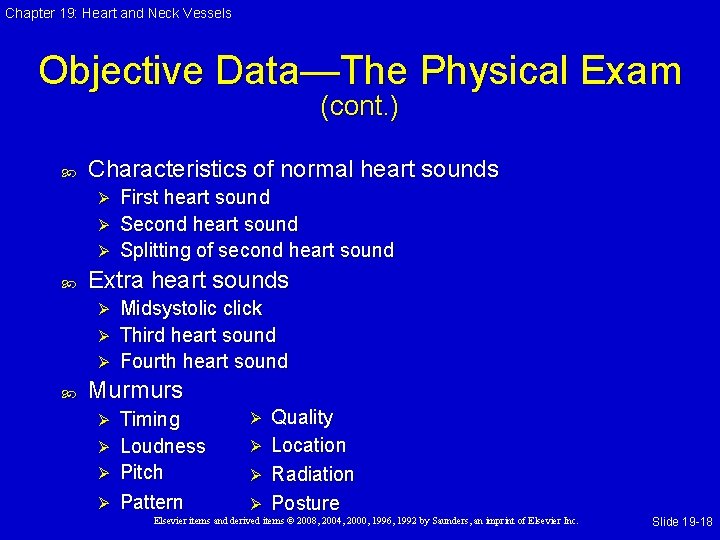 Chapter 19: Heart and Neck Vessels

Objective Data—The Physical Exam (cont.)

Characteristics of normal heart sounds
First heart sound
Second heart sound
Splitting of second heart sound

Extra heart sounds
Midsystolic click
Third heart sound
Fourth heart sound

Murmurs
Timing
Loudness
Pitch
Pattern
Quality
Location
Radiation
Posture

Elsevier items and derived items © 2008, 2004, 2000, 1996, 1992 by Saunders, an imprint of Elsevier Inc.

Slide 19-18